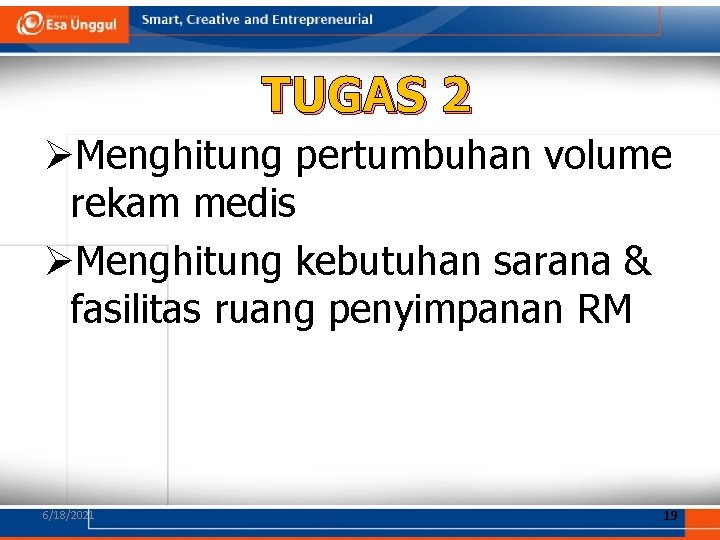 Esa Unggul

Smart, Creative and Entrepreneurial

TUGAS 2

➢Menghitung pertumbuhan volume rekam medis

➢Menghitung kebutuhan sarana & fasilitas ruang penyimpanan RM

6/18/2021

19